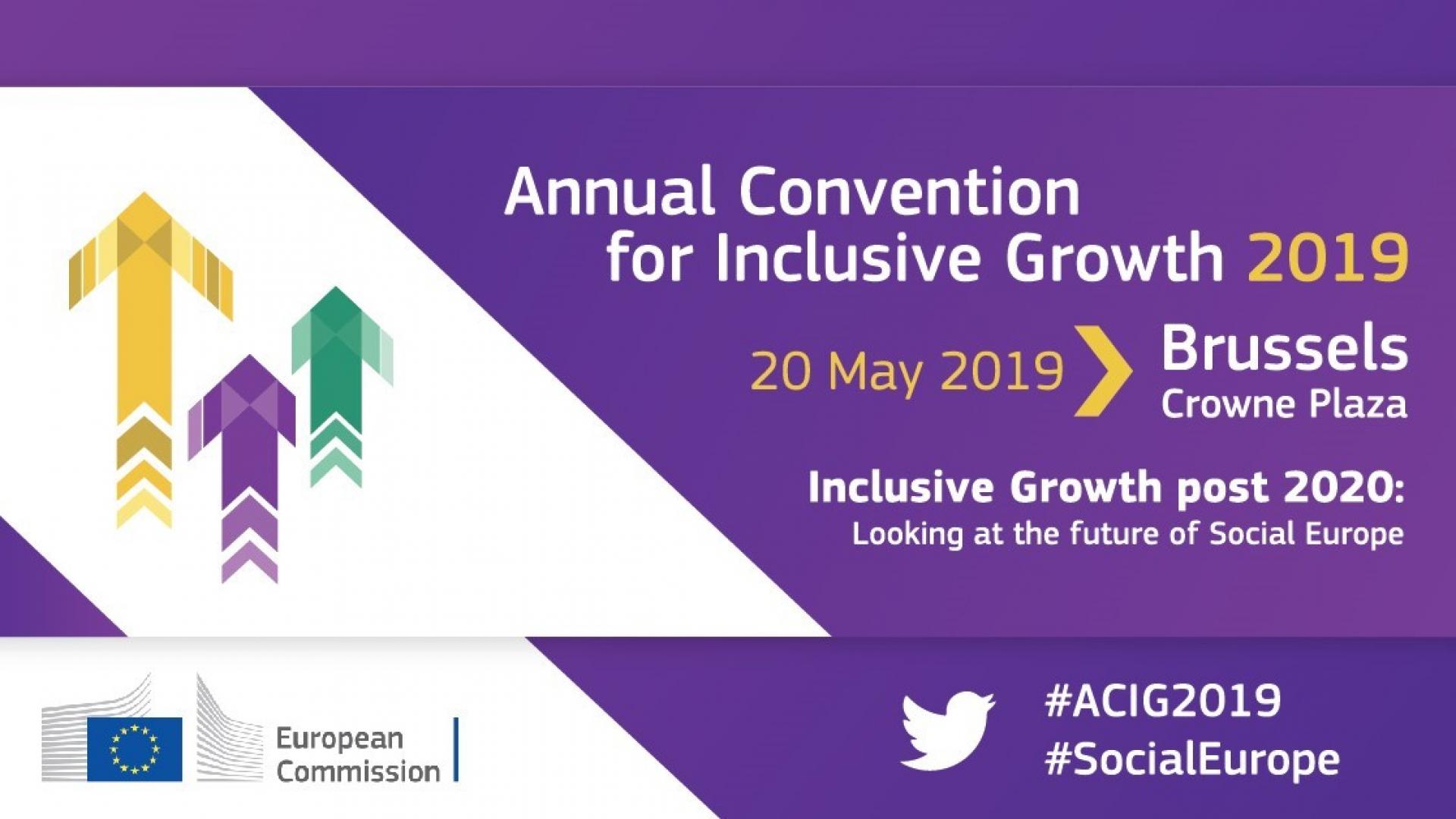 Annual Convention for Inclusive Growth 2019

20 May 2019 Brussels
Crowne Plaza

Inclusive Growth post 2020:
Looking at the future of Social Europe

European Commission

#ACIG2019
#SocialEurope